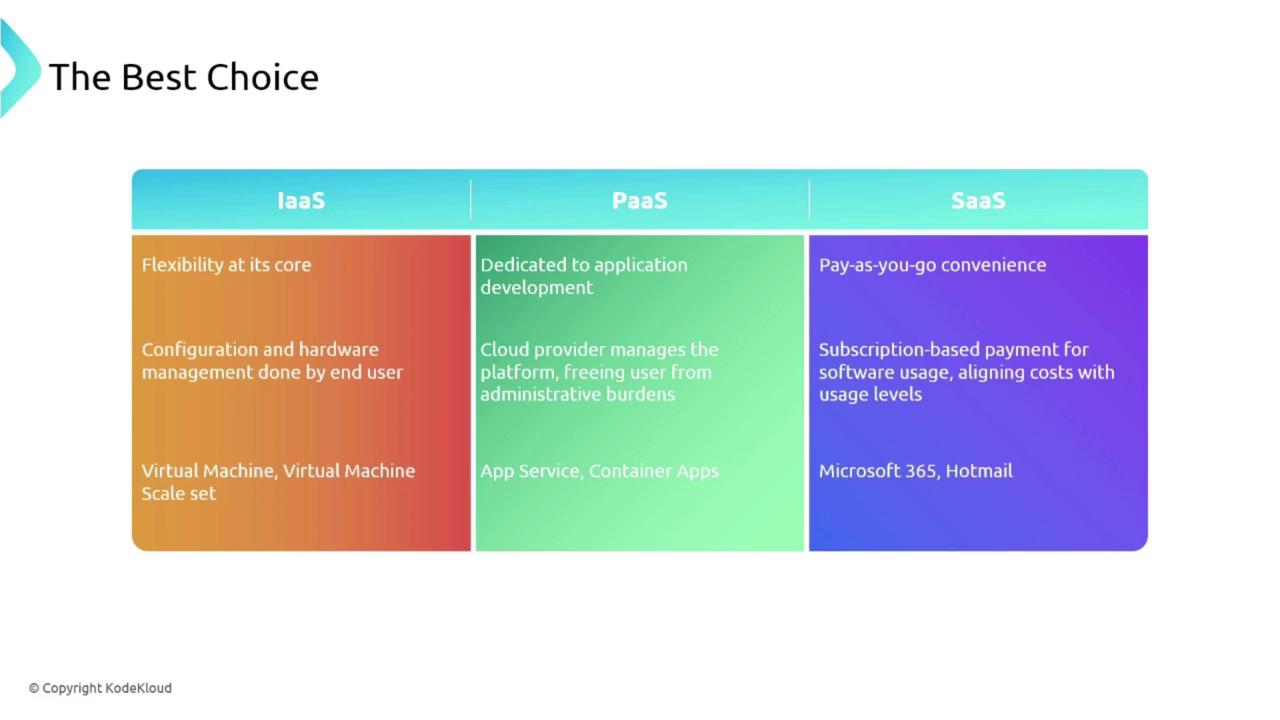 The Best Choice

| IaaS | PaaS | SaaS |
|---|---|---|
| Flexibility at its core | Dedicated to application development | Pay-as-you-go convenience |
| Configuration and hardware management done by end user | Cloud provider manages the platform, freeing user from administrative burdens | Subscription-based payment for software usage, aligning costs with usage levels |
| Virtual Machine, Virtual Machine Scale set | App Service, Container Apps | Microsoft 365, Hotmail |

© Copyright KodeKloud